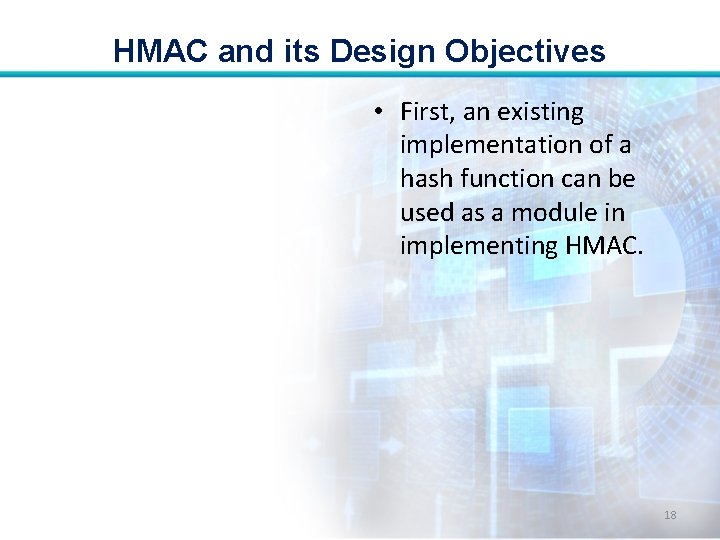 HMAC and its Design Objectives

• First, an existing implementation of a hash function can be used as a module in implementing HMAC.

18